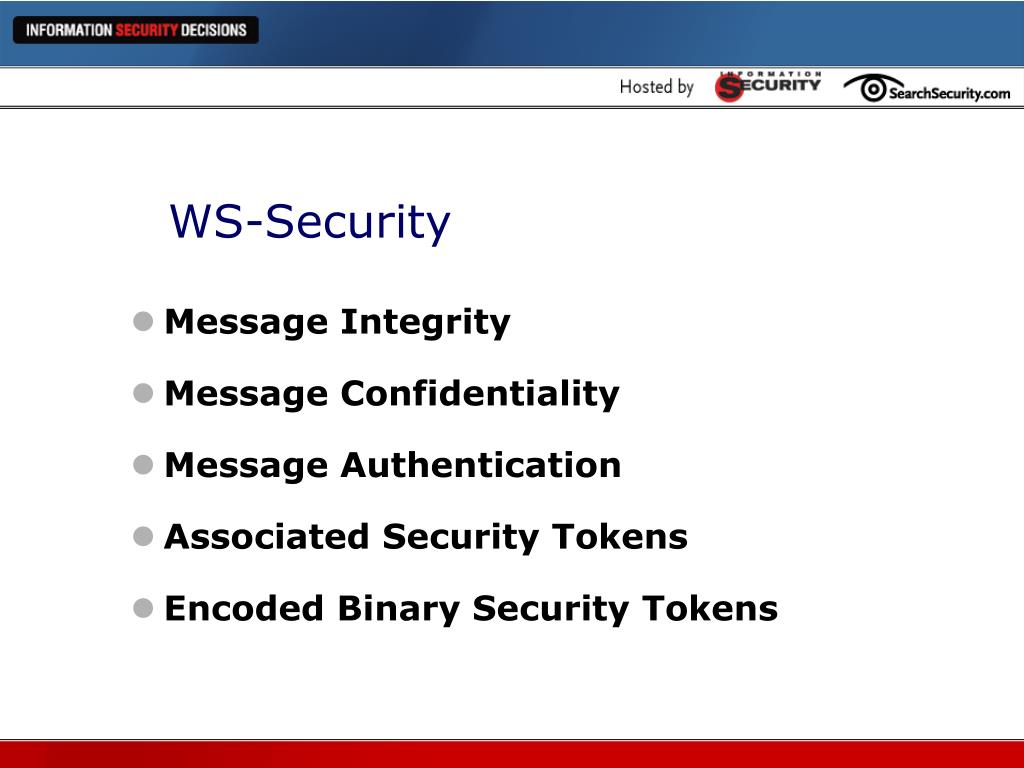 INFORMATION SECURITY DECISIONS

Hosted by INFORMATION SECURITY SearchSecurity.com

WS-Security

Message Integrity

Message Confidentiality

Message Authentication

Associated Security Tokens

Encoded Binary Security Tokens